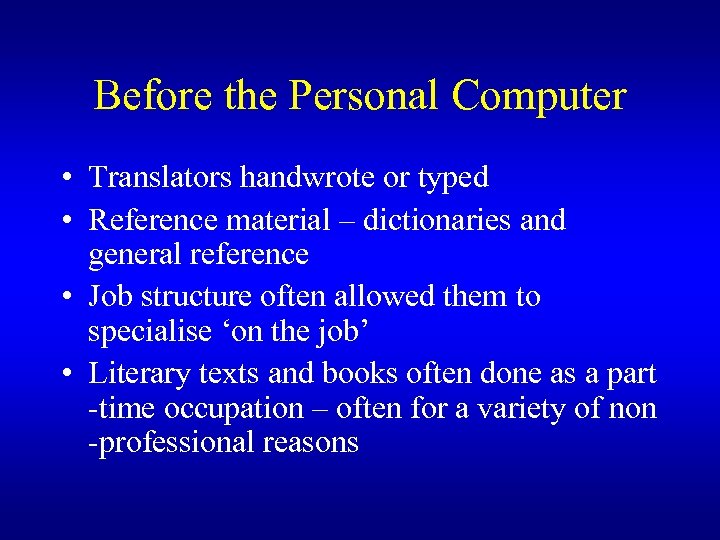 Before the Personal Computer

• Translators handwrote or typed
• Reference material – dictionaries and general reference
• Job structure often allowed them to specialise ‘on the job’
• Literary texts and books often done as a part -time occupation – often for a variety of non -professional reasons